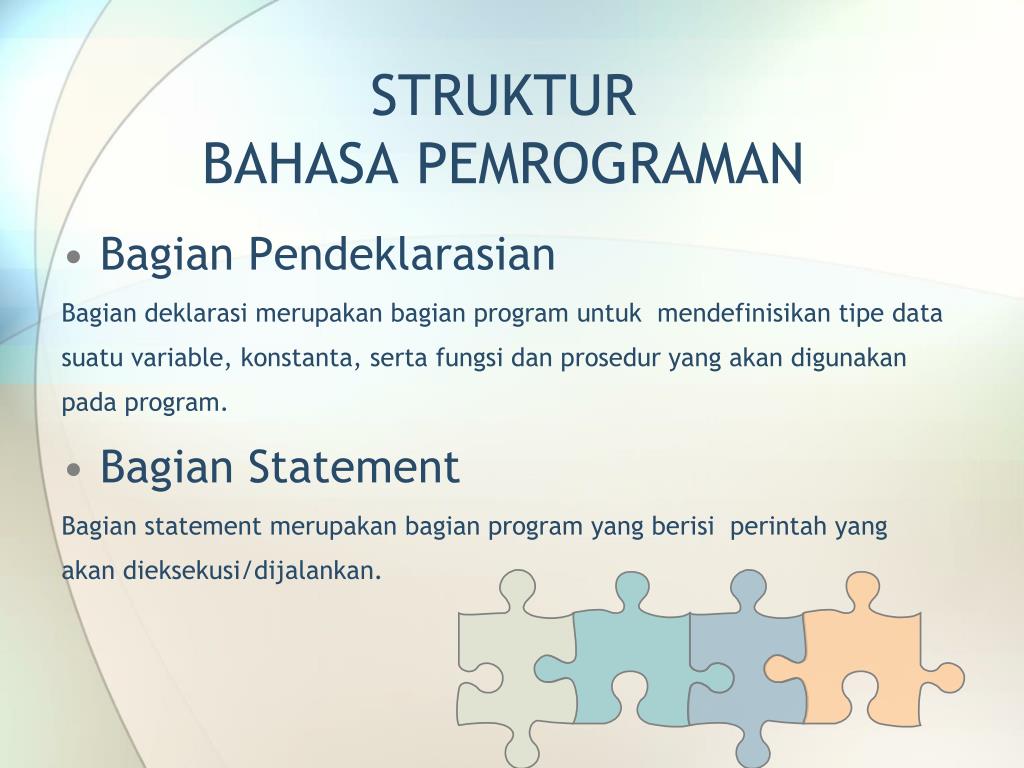 STRUKTUR
BAHASA PEMROGRAMAN

• Bagian Pendeklarasian

Bagian deklarasi merupakan bagian program untuk mendefinisikan tipe data suatu variable, konstanta, serta fungsi dan prosedur yang akan digunakan pada program.

• Bagian Statement

Bagian statement merupakan bagian program yang berisi perintah yang akan dieksekusi/dijalankan.